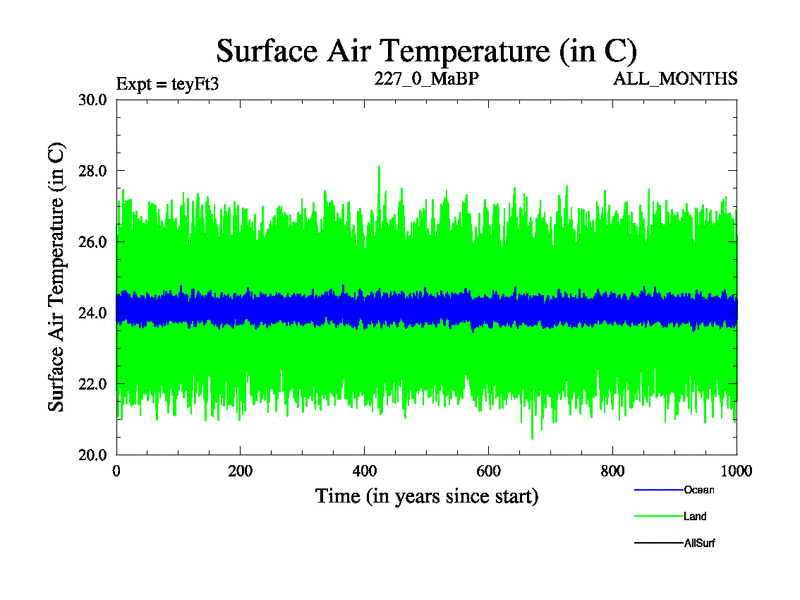 Surface Air Temperature (in C)

Expt = teyFt3
227_0_MaBP
ALL_MONTHS

Surface Air Temperature (in C)

30.0
28.0
26.0
24.0
22.0
20.0

0
200
400
600
800
1000

Time (in years since start)

Ocean
Land
AllSurf